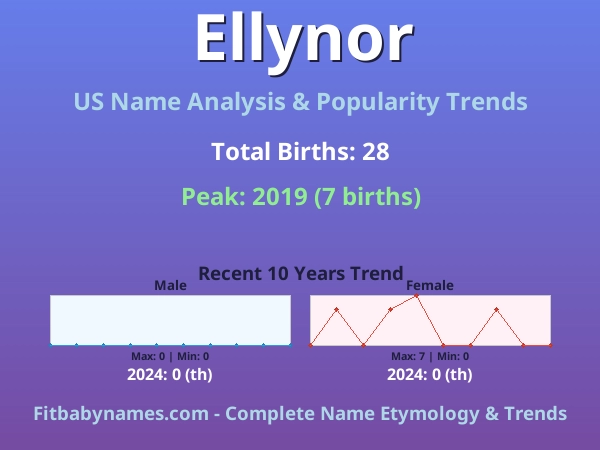 Ellynor

US Name Analysis & Popularity Trends

Total Births: 28

Peak: 2019 (7 births)

Recent 10 Years Trend

Male

Max: 0 | Min: 0

2024: 0 (th)

Female

Max: 7 | Min: 0

2024: 0 (th)

Fitbabynames.com - Complete Name Etymology & Trends